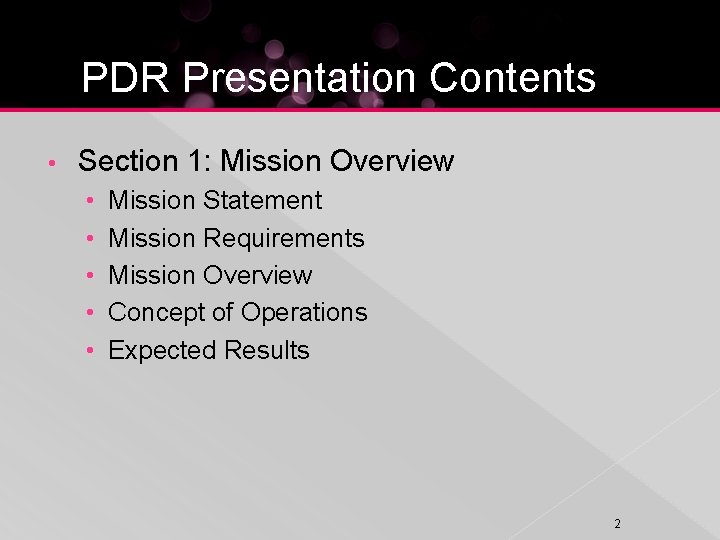 PDR Presentation Contents

• Section 1: Mission Overview
  • Mission Statement
  • Mission Requirements
  • Mission Overview
  • Concept of Operations
  • Expected Results

2